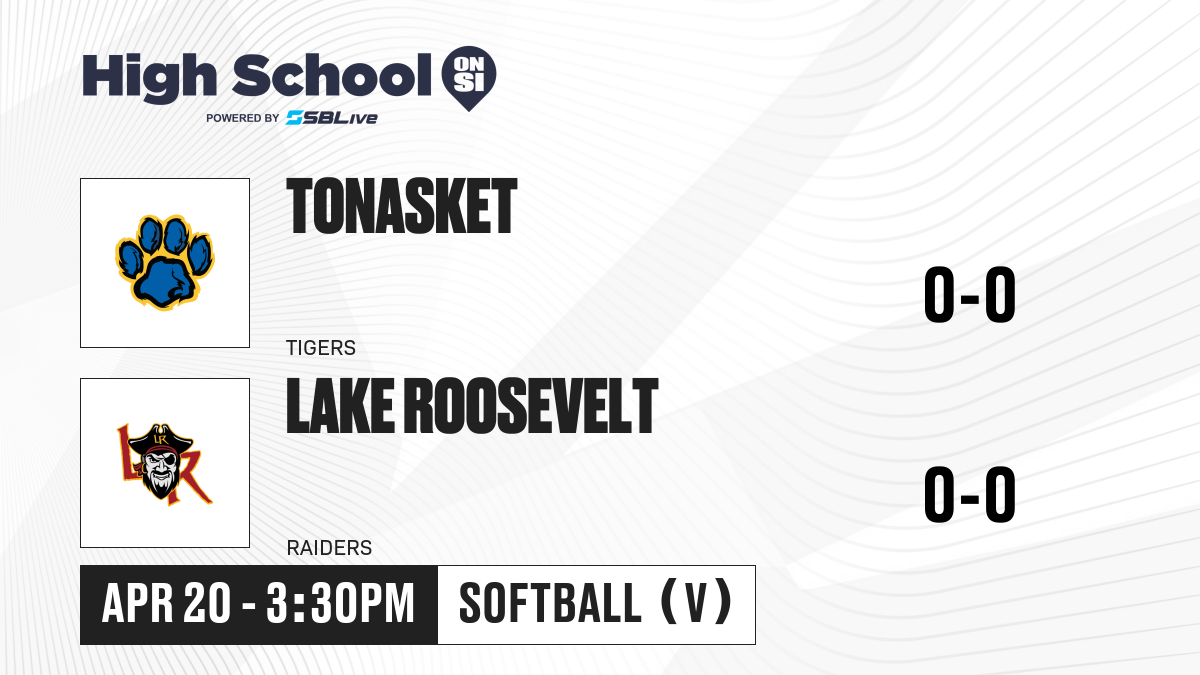 High School ON SI
POWERED BY SBLive

TONASKET
TIGERS
0-0

LR
LAKE ROOSEVELT
RAIDERS
0-0

APR 20 - 3:30PM
SOFTBALL (V)